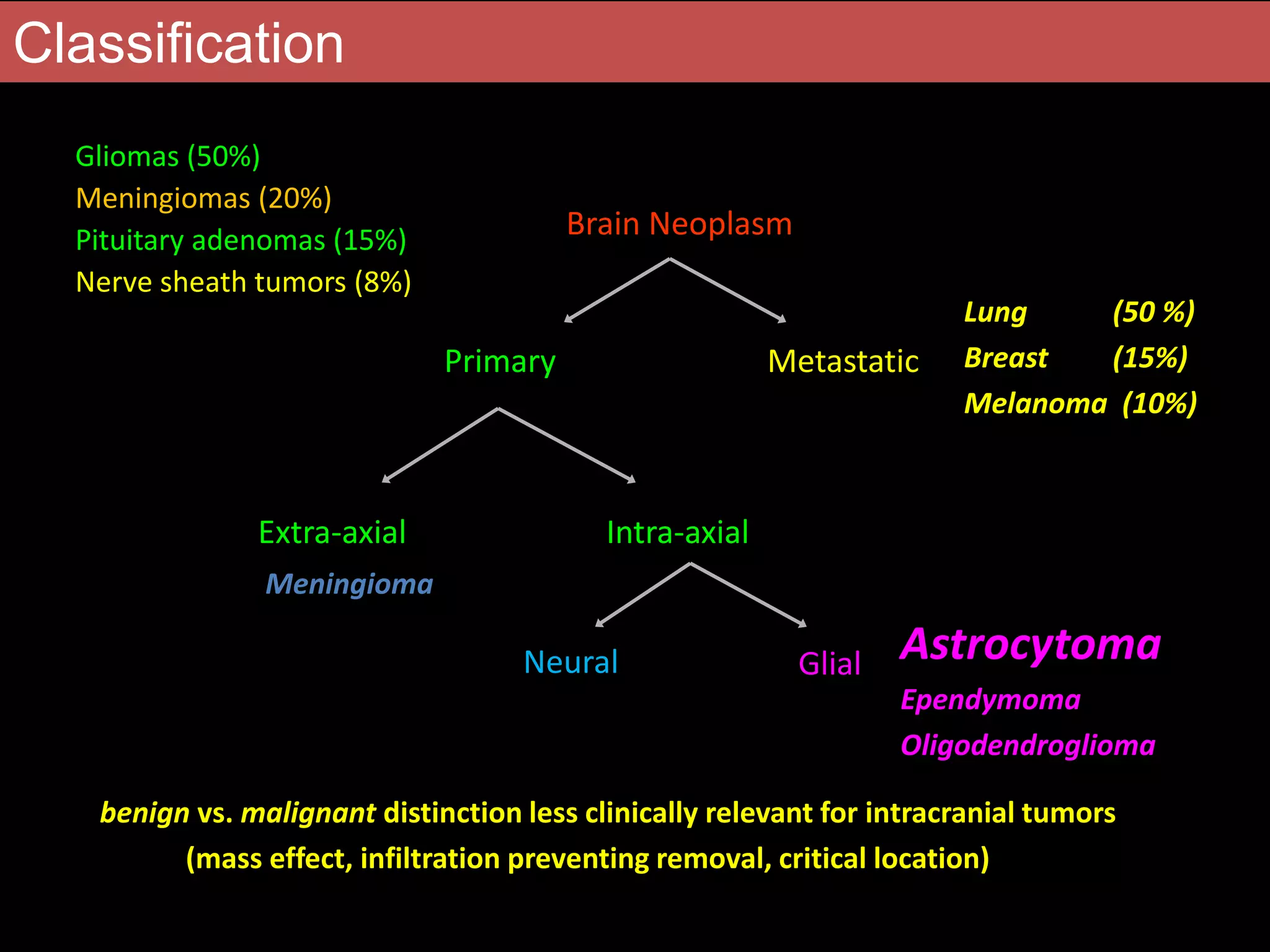 Classification

Gliomas (50%)
Meningiomas (20%)
Pituitary adenomas (15%)
Nerve sheath tumors (8%)

Brain Neoplasm

Primary

Metastatic

Lung (50 %)
Breast (15%)
Melanoma (10%)

Extra-axial

Meningioma

Intra-axial

Neural

Glial

Astrocytoma
Ependymoma
Oligodendroglioma

benign vs. malignant distinction less clinically relevant for intracranial tumors (mass effect, infiltration preventing removal, critical location)